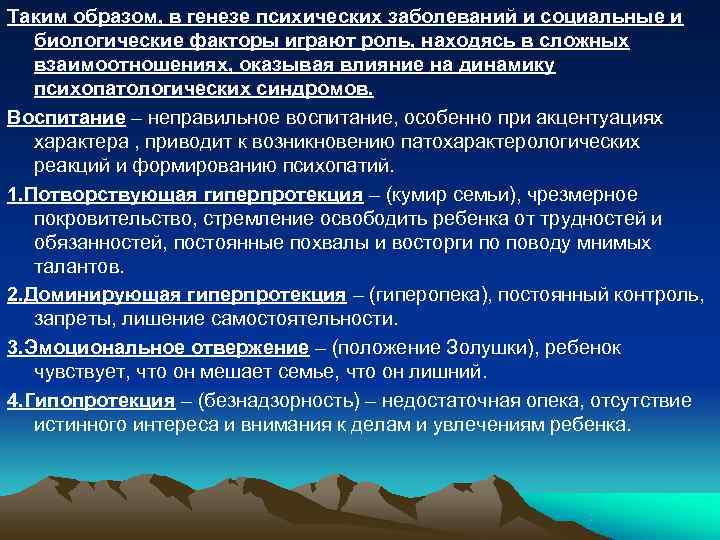 Таким образом, в генезе психических заболеваний и социальные и биологические факторы играют роль, находясь в сложных взаимоотношениях, оказывая влияние на динамику психопатологических синдромов.

Воспитание – неправильное воспитание, особенно при акцентуациях характера , приводит к возникновению патохарактерологических реакций и формированию психопатий.

1.Потворствующая гиперпротекция – (кумир семьи), чрезмерное покровительство, стремление освободить ребенка от трудностей и обязанностей, постоянные похвалы и восторги по поводу мнимых талантов.

2.Доминирующая гиперпротекция – (гиперопека), постоянный контроль, запреты, лишение самостоятельности.

3.Эмоциональное отвержение – (положение Золушки), ребенок чувствует, что он мешает семье, что он лишний.

4.Гипопротекция – (безнадзорность) – недостаточная опека, отсутствие истинного интереса и внимания к делам и увлечениям ребенка.